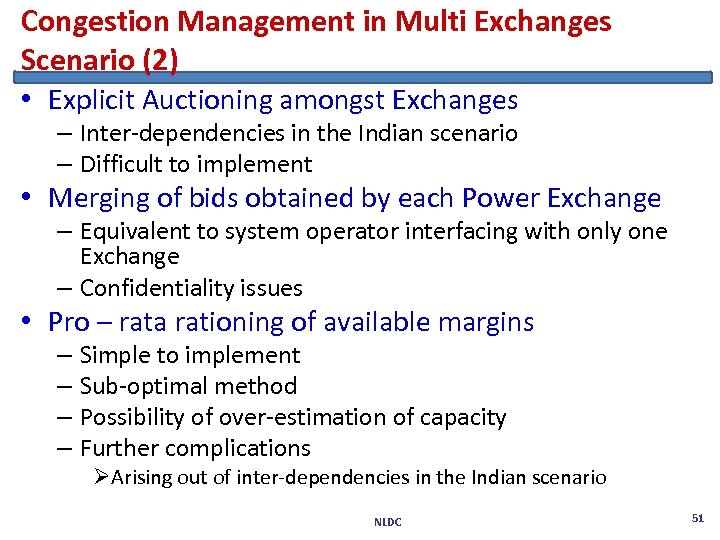 Congestion Management in Multi Exchanges Scenario (2)

• Explicit Auctioning amongst Exchanges
– Inter-dependencies in the Indian scenario
– Difficult to implement
• Merging of bids obtained by each Power Exchange
– Equivalent to system operator interfacing with only one Exchange
– Confidentiality issues
• Pro – rata rationing of available margins
– Simple to implement
– Sub-optimal method
– Possibility of over-estimation of capacity
– Further complications
➢Arising out of inter-dependencies in the Indian scenario

NLDC

51